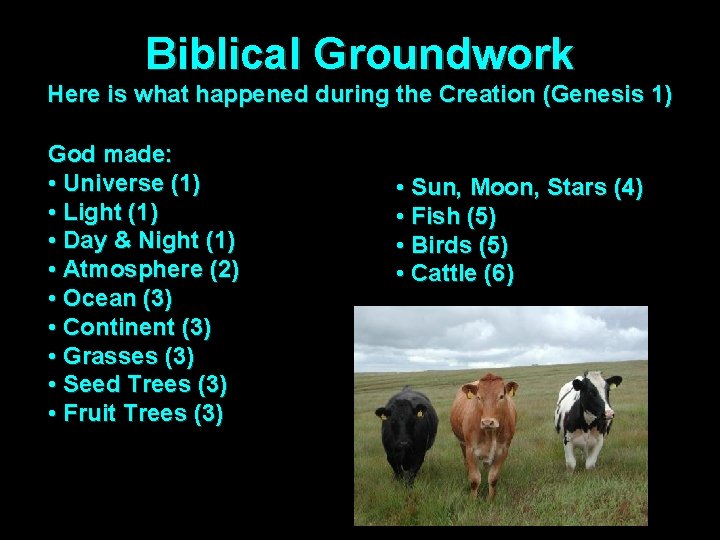 Biblical Groundwork

Here is what happened during the Creation (Genesis 1)

God made:
• Universe (1)
• Light (1)
• Day & Night (1)
• Atmosphere (2)
• Ocean (3)
• Continent (3)
• Grasses (3)
• Seed Trees (3)
• Fruit Trees (3)

• Sun, Moon, Stars (4)
• Fish (5)
• Birds (5)
• Cattle (6)